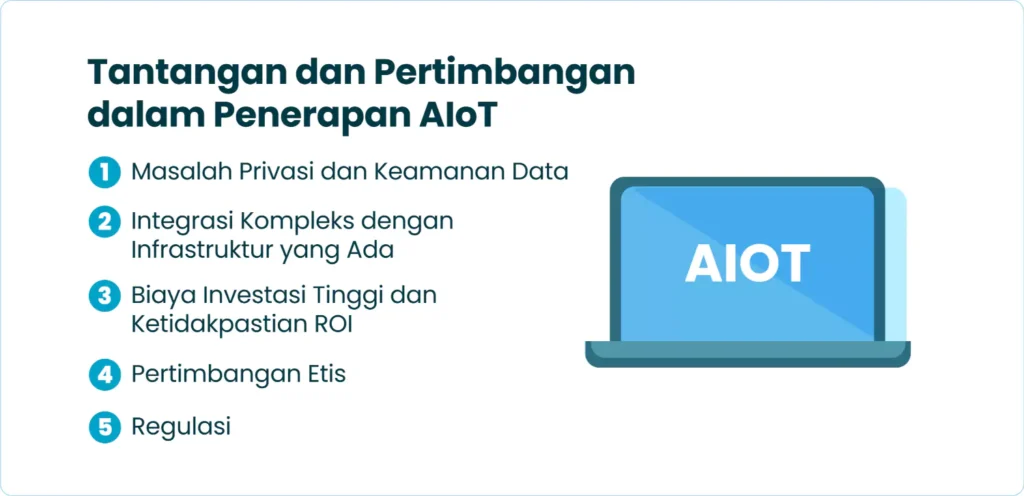 Tantangan dan Pertimbangan dalam Penerapan AIoT

1 Masalah Privasi dan Keamanan Data

2 Integrasi Kompleks dengan Infrastruktur yang Ada

3 Biaya Investasi Tinggi dan Ketidakpastian ROI

4 Pertimbangan Etis

5 Regulasi

AIOT